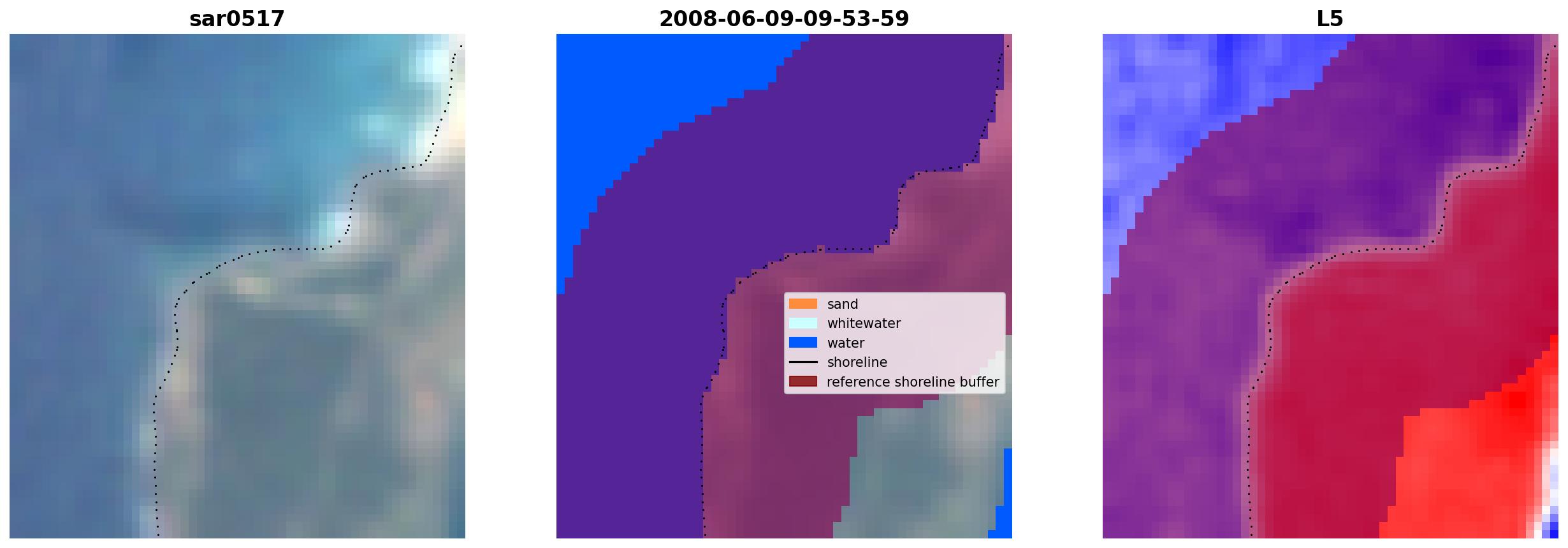 sar0517

2008-06-09-09-53-59

sand
whitewater
water
shoreline
reference shoreline buffer

L5